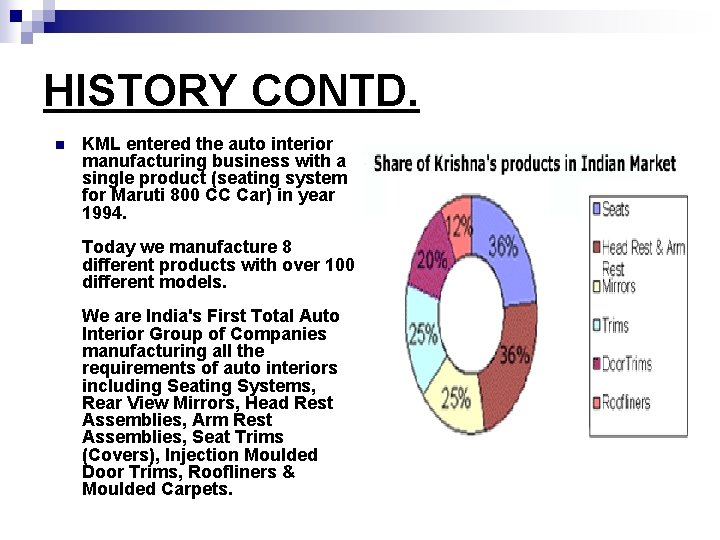 HISTORY CONTD.

KML entered the auto interior manufacturing business with a single product (seating system for Maruti 800 CC Car) in year 1994.

Today we manufacture 8 different products with over 100 different models.

We are India's First Total Auto Interior Group of Companies manufacturing all the requirements of auto interiors including Seating Systems, Rear View Mirrors, Head Rest Assemblies, Arm Rest Assemblies, Seat Trims (Covers), Injection Moulded Door Trims, Roofliners & Moulded Carpets.

Share of Krishna's products in Indian Market

36%
36%
25%
25%
20%
12%

Seats
Head Rest & Arm Rest
Mirrors
Trims
DoorTrims
Roofliners